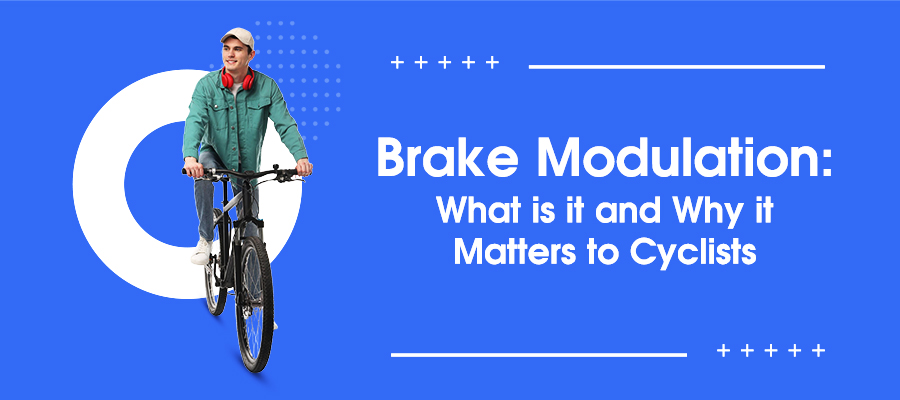 Brake Modulation:
What is it and Why it Matters to Cyclists